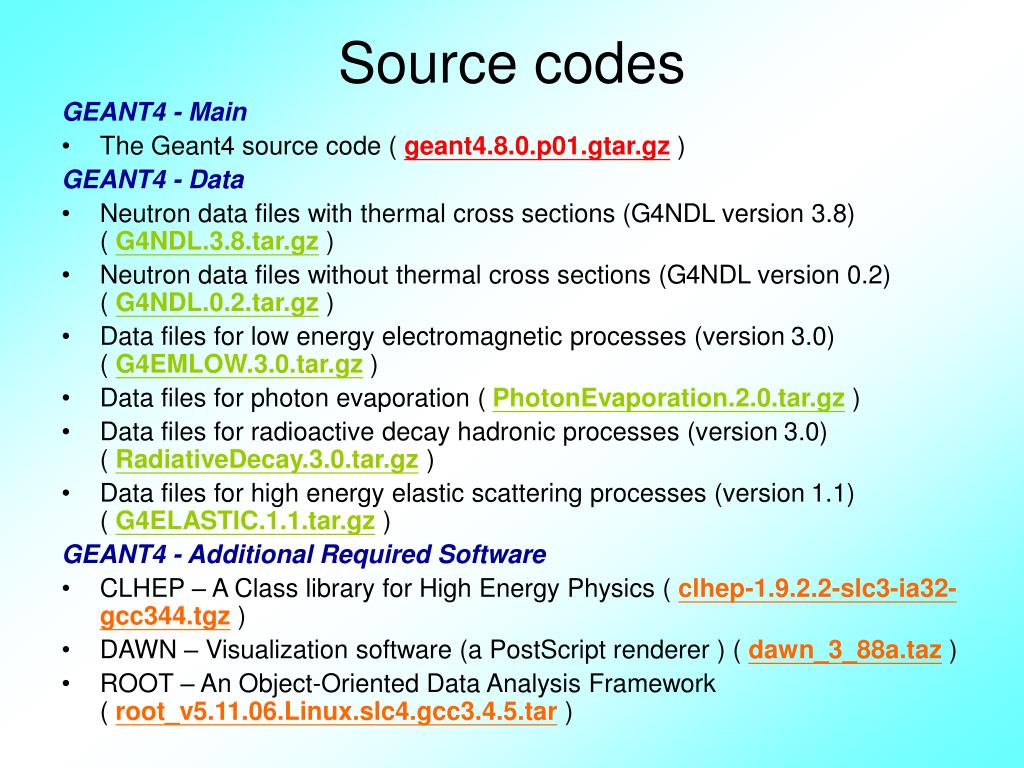 Source codes

GEANT4 - Main

• The Geant4 source code ( geant4.8.0.p01.gtar.gz )

GEANT4 - Data

• Neutron data files with thermal cross sections (G4NDL version 3.8) ( G4NDL.3.8.tar.gz )

• Neutron data files without thermal cross sections (G4NDL version 0.2) ( G4NDL.0.2.tar.gz )

• Data files for low energy electromagnetic processes (version 3.0) ( G4EMLOW.3.0.tar.gz )

• Data files for photon evaporation ( PhotonEvaporation.2.0.tar.gz )

• Data files for radioactive decay hadronic processes (version 3.0) ( RadiativeDecay.3.0.tar.gz )

• Data files for high energy elastic scattering processes (version 1.1) ( G4ELASTIC.1.1.tar.gz )

GEANT4 - Additional Required Software

• CLHEP – A Class library for High Energy Physics ( clhep-1.9.2.2-slc3-ia32-gcc344.tgz )

• DAWN – Visualization software (a PostScript renderer ) ( dawn_3_88a.taz )

• ROOT – An Object-Oriented Data Analysis Framework ( root_v5.11.06.Linux.slc4.gcc3.4.5.tar )